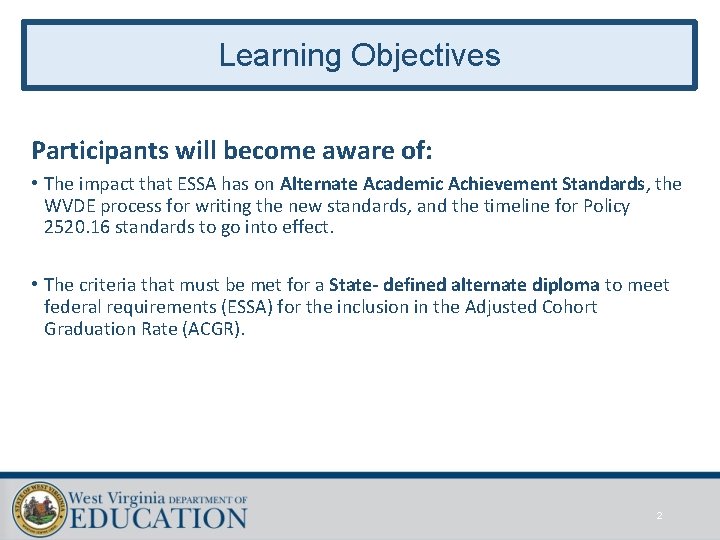 Learning Objectives

Participants will become aware of:

• The impact that ESSA has on Alternate Academic Achievement Standards, the WVDE process for writing the new standards, and the timeline for Policy 2520.16 standards to go into effect.

• The criteria that must be met for a State- defined alternate diploma to meet federal requirements (ESSA) for the inclusion in the Adjusted Cohort Graduation Rate (ACGR).

STATE OF WEST VIRGINIA

West Virginia DEPARTMENT OF EDUCATION

2